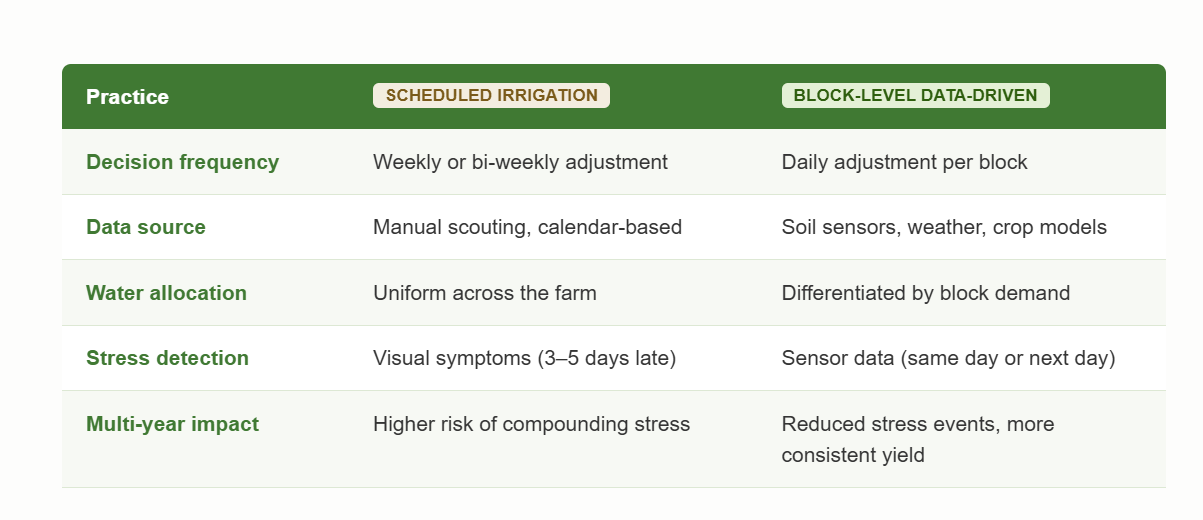 | Practice | SCHEDULED IRRIGATION | BLOCK-LEVEL DATA-DRIVEN |
|---|---|---|
| Decision frequency | Weekly or bi-weekly adjustment | Daily adjustment per block |
| Data source | Manual scouting, calendar-based | Soil sensors, weather, crop models |
| Water allocation | Uniform across the farm | Differentiated by block demand |
| Stress detection | Visual symptoms (3–5 days late) | Sensor data (same day or next day) |
| Multi-year impact | Higher risk of compounding stress | Reduced stress events, more consistent yield |